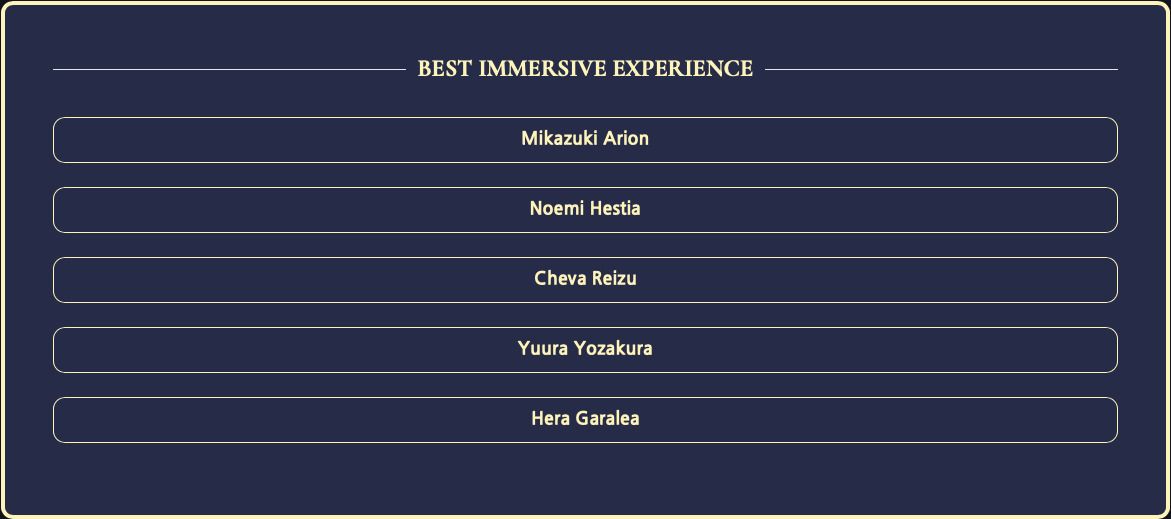 BEST IMMERSIVE EXPERIENCE

Mikazuki Arion

Noemi Hestia

Cheva Reizu

Yuura Yozakura

Hera Garalea